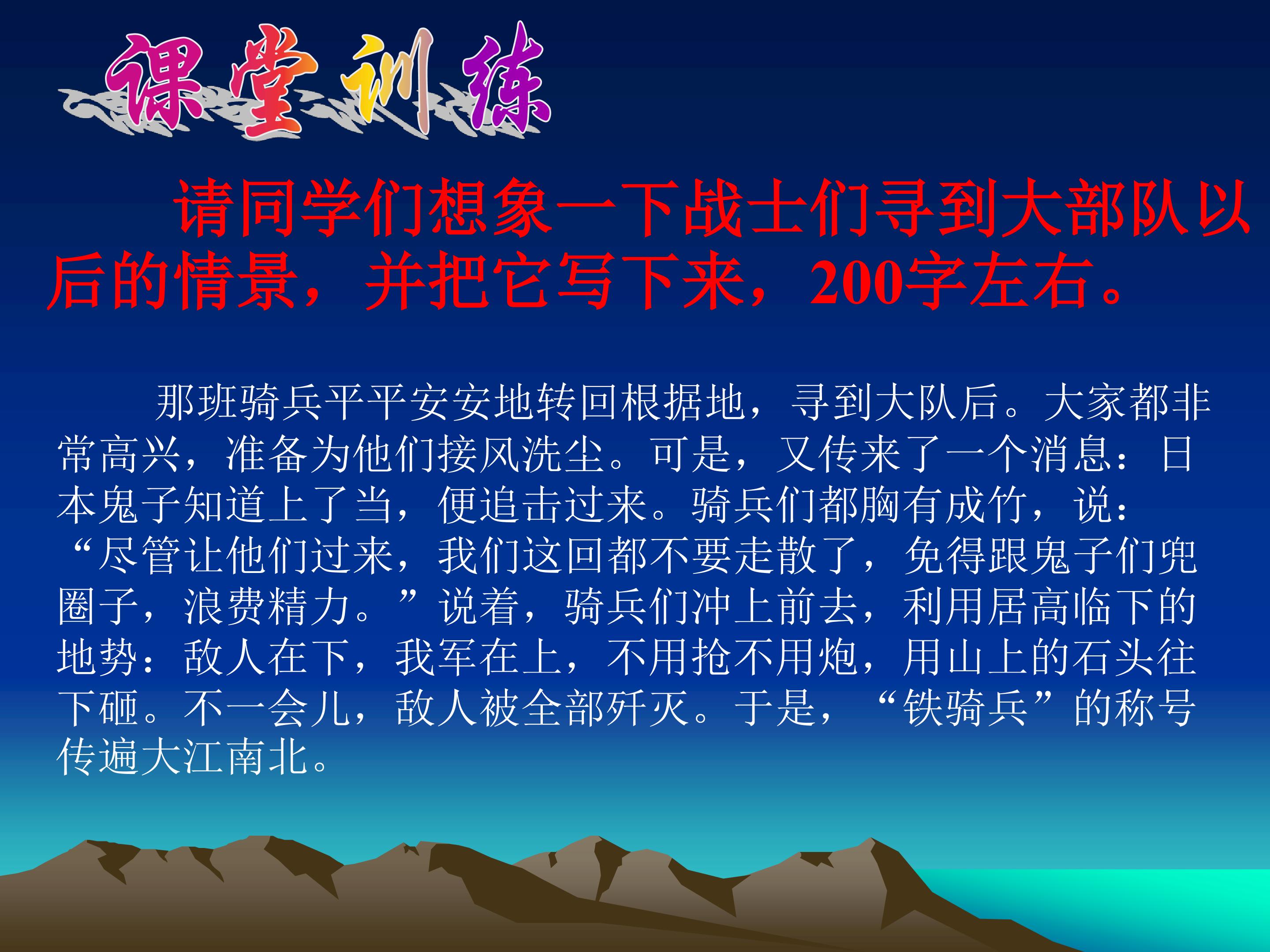 课堂训练

请同学们想象一下战士们寻到大部队以后的情景，并把它写下来，200字左右。

那班骑兵平平安安地转回根据地，寻到大队后。大家都非常高兴，准备为他们接风洗尘。可是，又传来了一个消息：日本鬼子知道上了当，便追击过来。骑兵们都胸有成竹，说：“尽管让他们过来，我们这回都不要走散了，免得跟鬼子们兜圈子，浪费精力。”说着，骑兵们冲上前去，利用居高临下的地势：敌人在下，我军在上，不用抢不用炮，用山上的石头往下砸。不一会儿，敌人被全部歼灭。于是，“铁骑兵”的称号传遍大江南北。